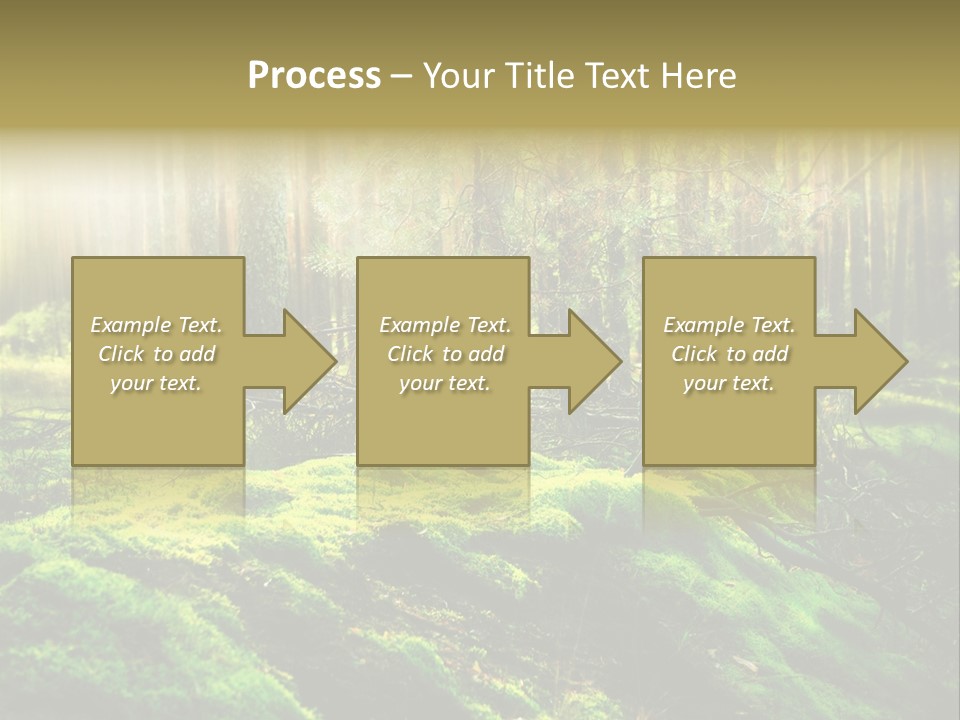 Process – Your Title Text Here

Example Text. Click to add your text.

Example Text. Click to add your text.

Example Text. Click to add your text.